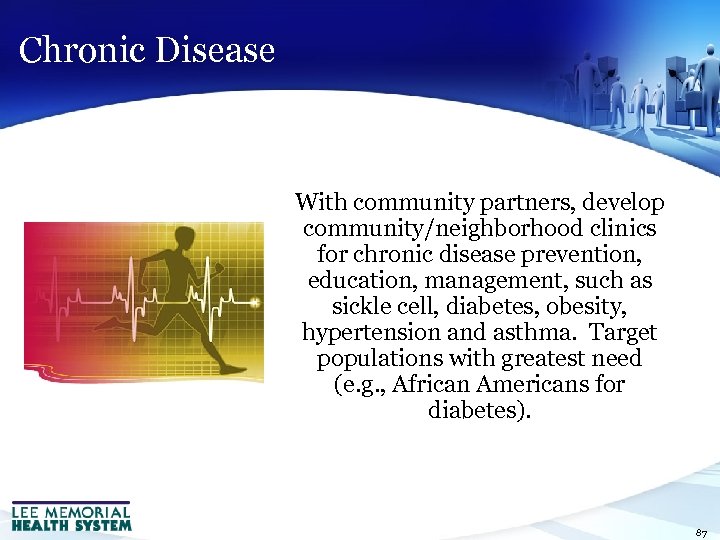 Chronic Disease

With community partners, develop community/neighborhood clinics for chronic disease prevention, education, management, such as sickle cell, diabetes, obesity, hypertension and asthma. Target populations with greatest need (e.g., African Americans for diabetes).

LEE MEMORIAL
HEALTH SYSTEM

87